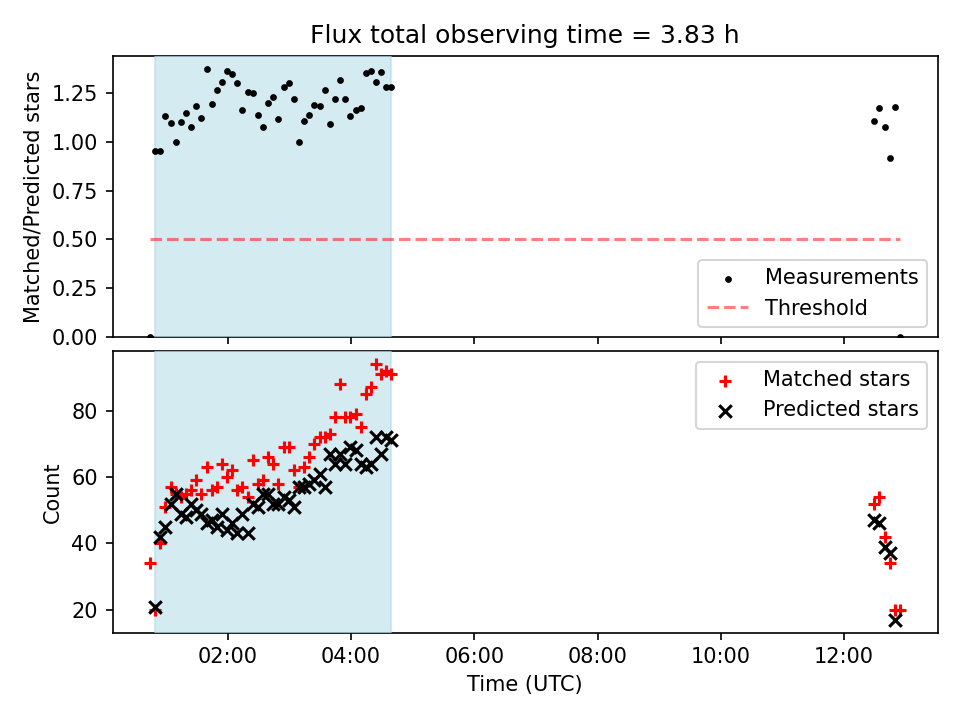 Flux total observing time = 3.83 h

Matched/Predicted stars

1.25
1.00
0.75
0.50
0.25
0.00

Measurements
Threshold

Count

80
60
40
20

Matched stars
Predicted stars

02:00
04:00
06:00
08:00
10:00
12:00

Time (UTC)